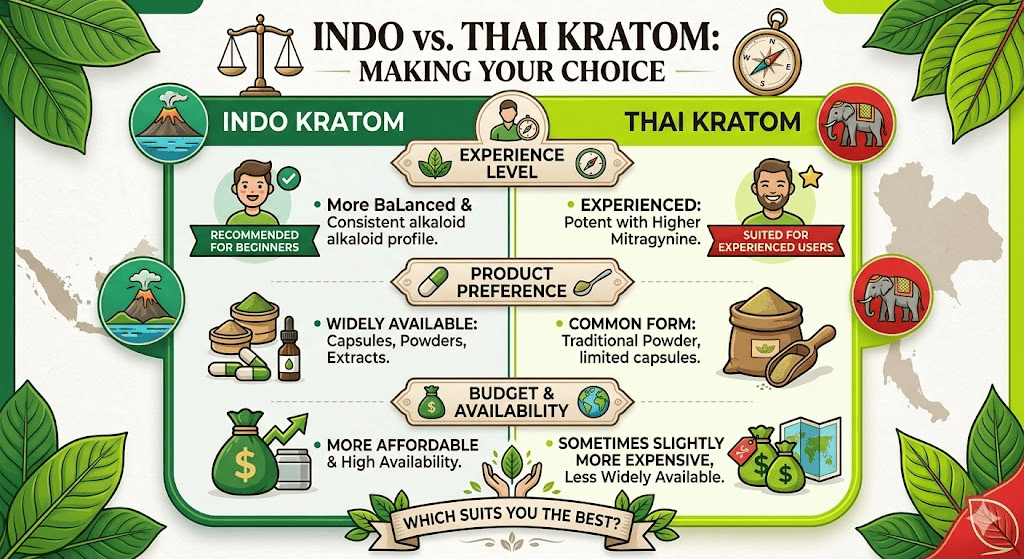 INDO vs. THAI KRATOM:
MAKING YOUR CHOICE

INDO KRATOM

THAI KRATOM

EXPERIENCE LEVEL

RECOMMENDED FOR BEGINNERS

• More BaLanced & Consistent alkaloid alkaloid profile.

• EXPERIENCED: Potent with Higher Mitragynine.

SUITED FOR EXPERIENCED USERS

PRODUCT PREFERENCE

• WIDELY AVAILABLE: Capsules, Powders, Extracts.

• COMMON FORM: Traditional Powder, limited capsules.

BUDGET & AVAILABILITY

• MORE AFFORDABLE & High Availability.

• SOMETIMES SLIGHTLY MORE EXPENSIVE, Less Widely Available.

WHICH SUITS YOU THE BEST?